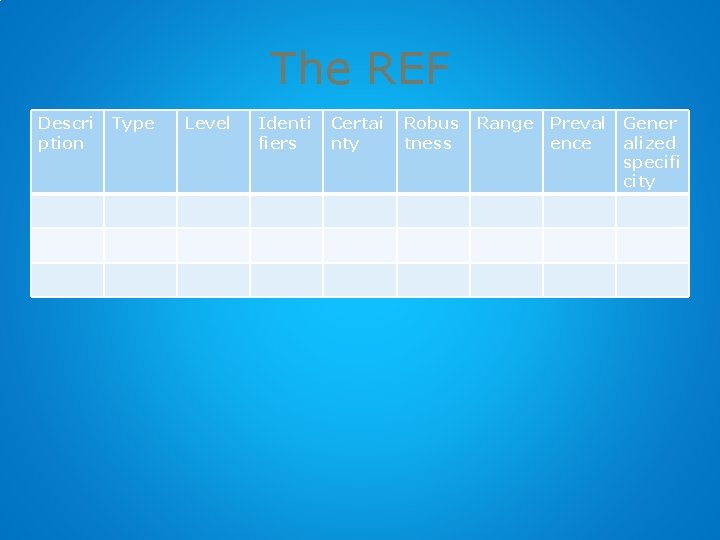 The REF

| Description | Type | Level | Identifiers | Certainty | Robustness | Range | Prevalence | Generalized specificity |
|---|---|---|---|---|---|---|---|---|
| | | | | | | | | |
| | | | | | | | | |
| | | | | | | | | |